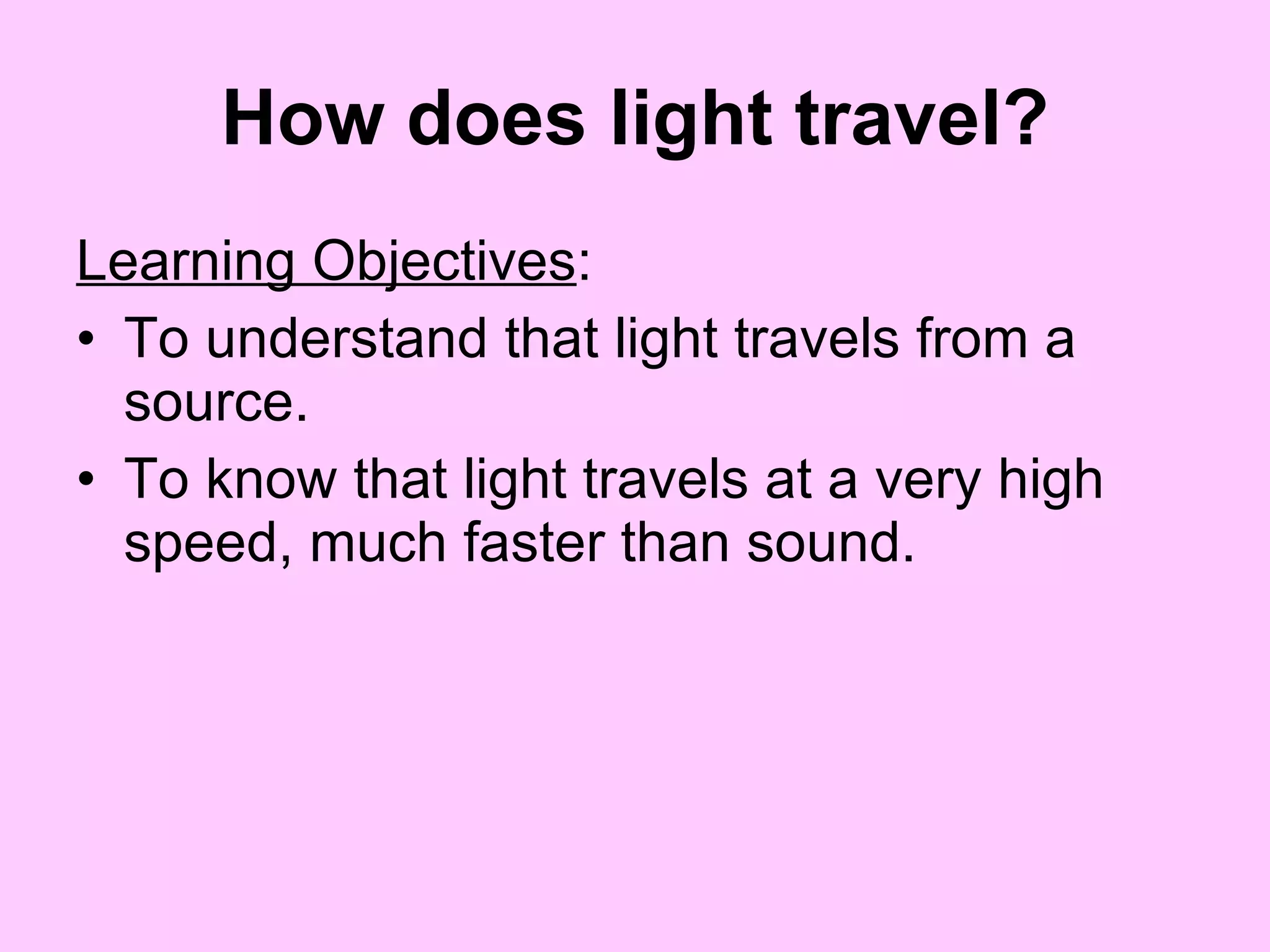 How does light travel?

Learning Objectives:
• To understand that light travels from a source.
• To know that light travels at a very high speed, much faster than sound.